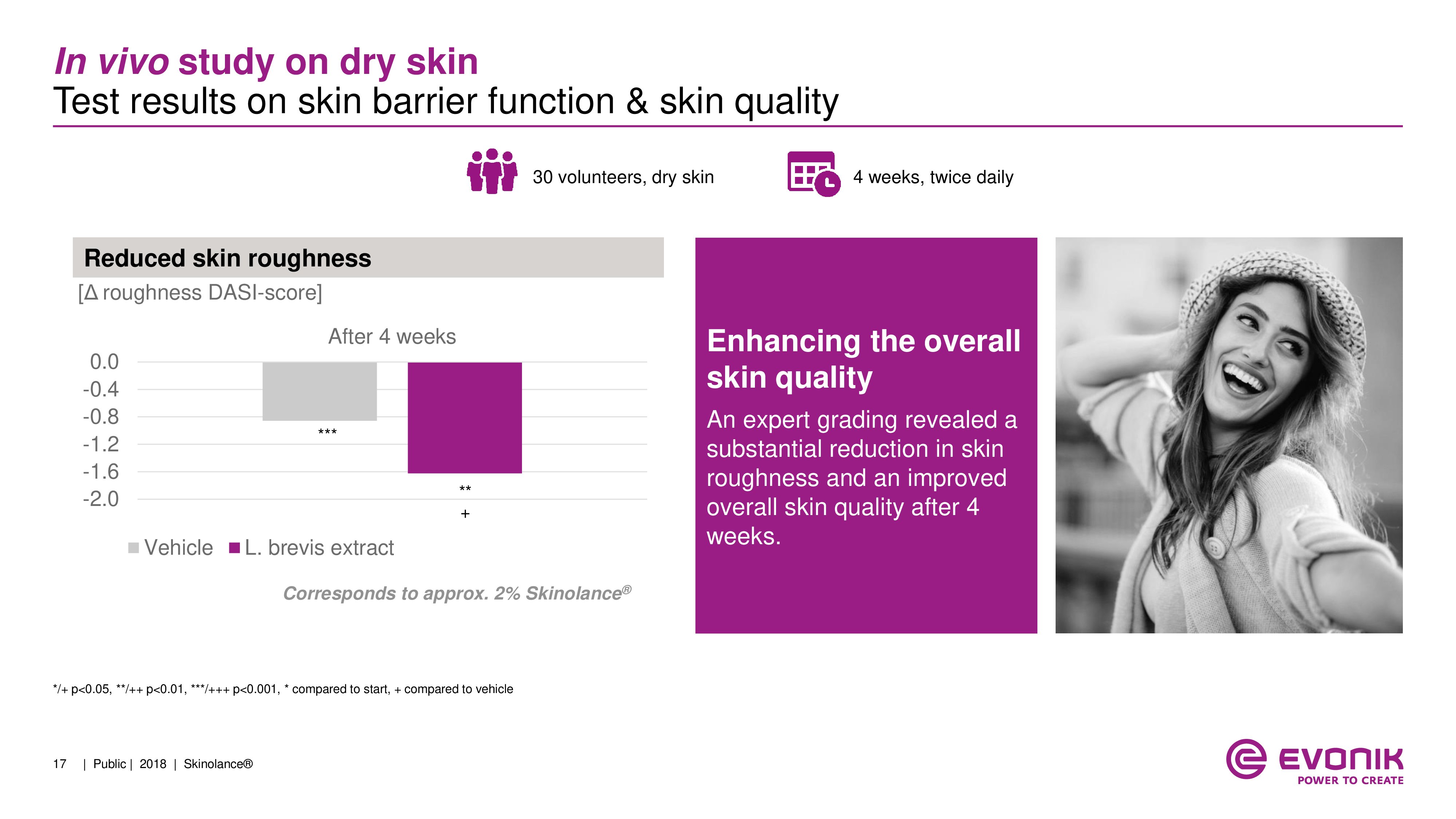 In vivo study on dry skin
Test results on skin barrier function & skin quality

30 volunteers, dry skin

4 weeks, twice daily

Reduced skin roughness
[Δ roughness DASI-score]

After 4 weeks

0.0
-0.4
-0.8
-1.2
-1.6
-2.0

***

**
+

Vehicle L. brevis extract

Corresponds to approx. 2% Skinolance®

Enhancing the overall skin quality

An expert grading revealed a substantial reduction in skin roughness and an improved overall skin quality after 4 weeks.

*/+ p<0.05, **/++ p<0.01, ***/+++ p<0.001, * compared to start, + compared to vehicle

17 | Public | 2018 | Skinolance®

EVONIK
POWER TO CREATE